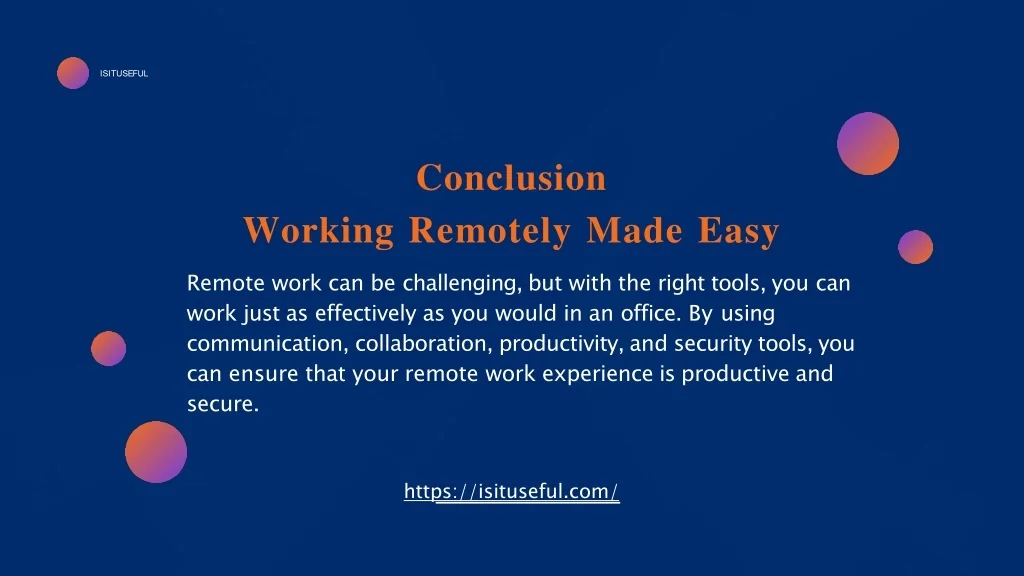 ISITUSEFUL

Conclusion
Working Remotely Made Easy

Remote work can be challenging, but with the right tools, you can work just as effectively as you would in an office. By using communication, collaboration, productivity, and security tools, you can ensure that your remote work experience is productive and secure.

https://isituseful.com/